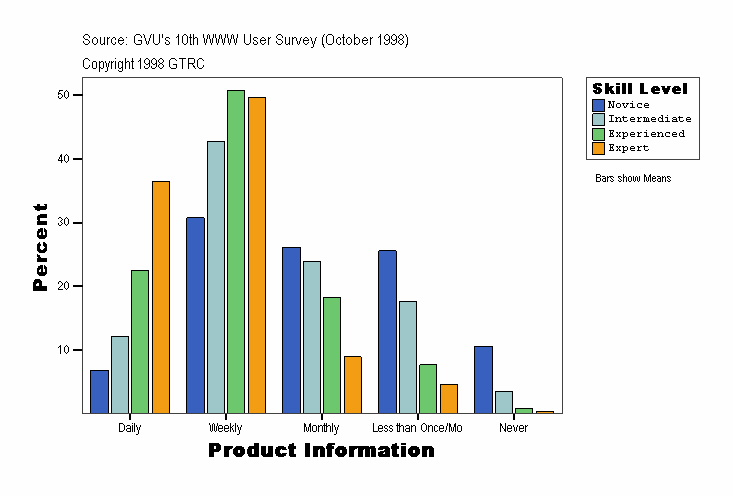 Source: GVU's 10th WWW User Survey (October 1998)
Copyright 1998 GTRC

Skill Level
Novice
Intermediate
Experienced
Expert

Bars show Means

Percent

50
40
30
20
10

Daily
Weekly
Monthly
Less than Once/Mo
Never

Product Information